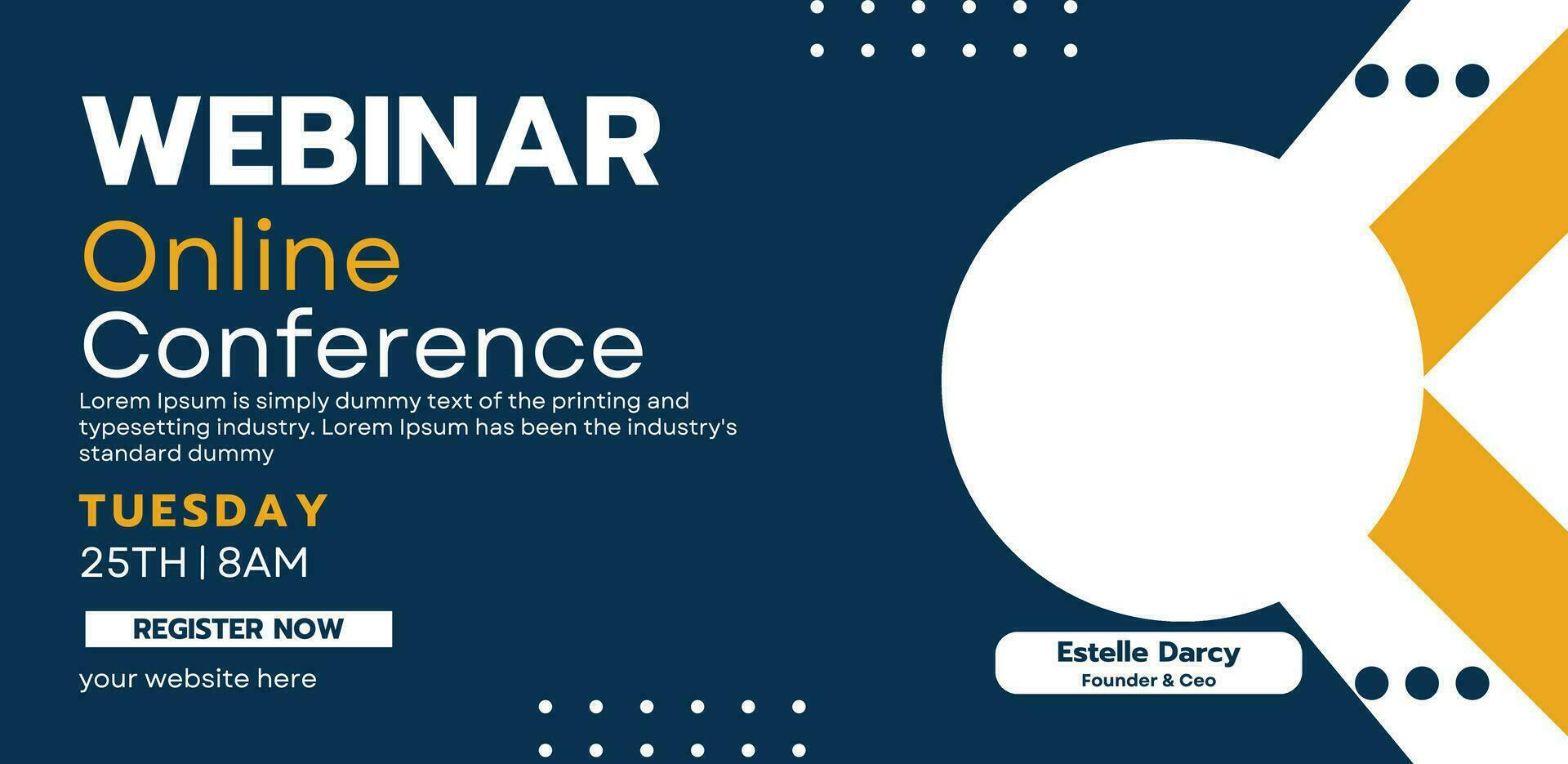 WEBINAR
Online
Conference
Lorem Ipsum is simply dummy text of the printing and typesetting industry. Lorem Ipsum has been the industry's standard dummy

TUESDAY
25TH | 8AM

REGISTER NOW

your website here

Estelle Darcy
Founder & Ceo